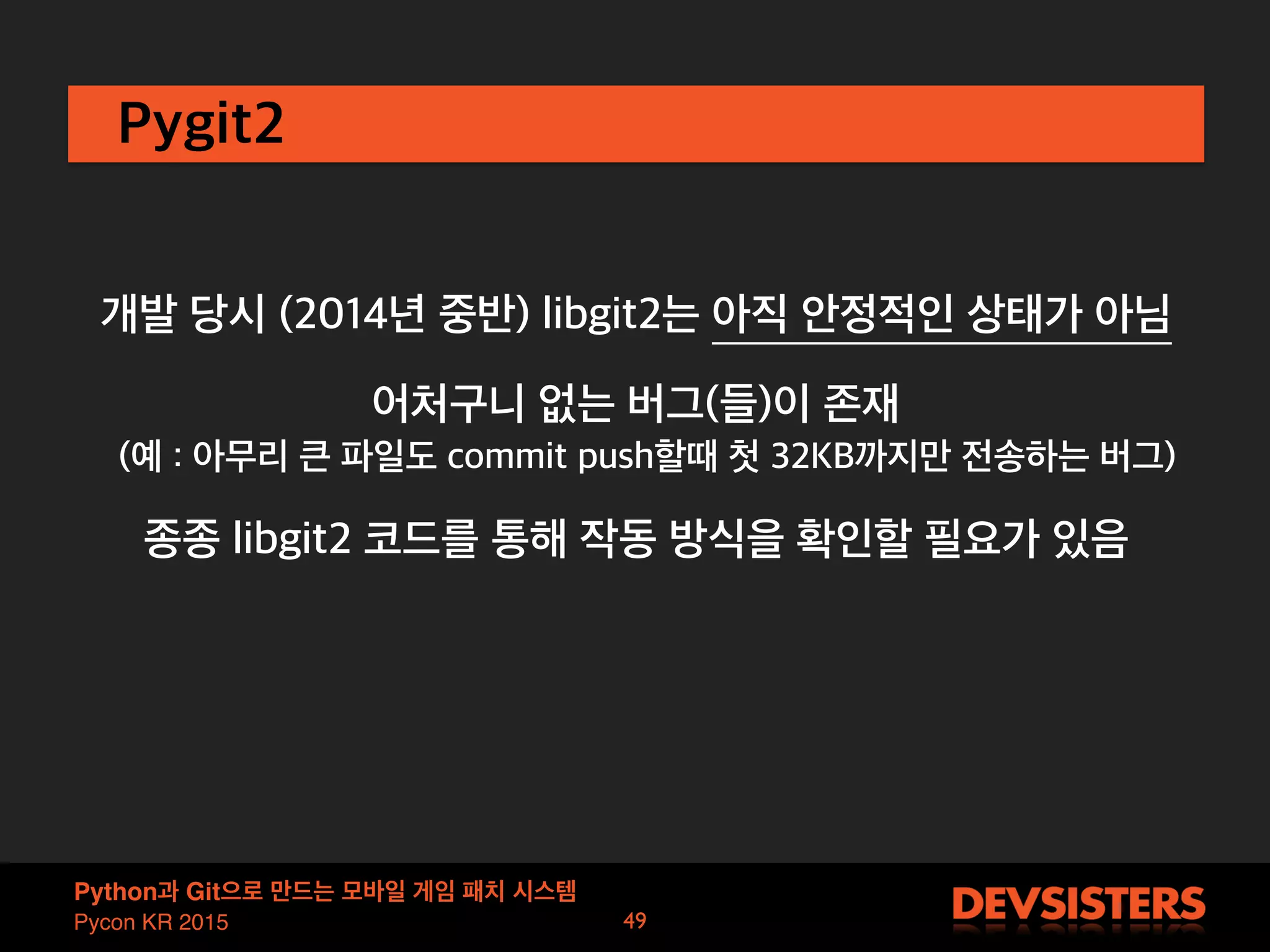 Pygit2

개발 당시 (2014년 중반) libgit2는 아직 안정적인 상태가 아님

어처구니 없는 버그(들)이 존재
(예 : 아무리 큰 파일도 commit push할때 첫 32KB까지만 전송하는 버그)

종종 libgit2 코드를 통해 작동 방식을 확인할 필요가 있음

Python과 Git으로 만드는 모바일 게임 패치 시스템
Pycon KR 2015

49

DEVSISTERS